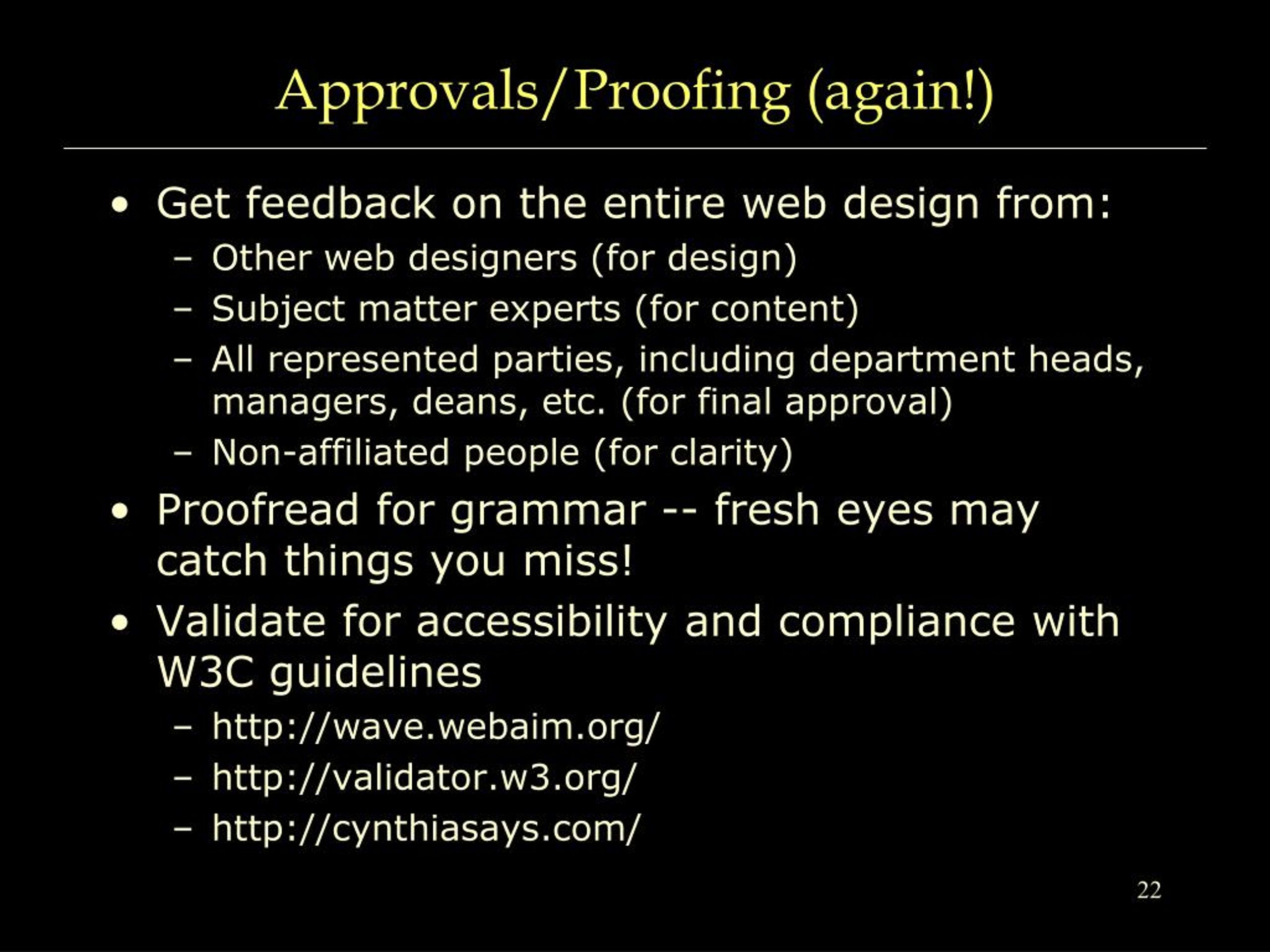 Approvals/Proofing (again!)

• Get feedback on the entire web design from:
  – Other web designers (for design)
  – Subject matter experts (for content)
  – All represented parties, including department heads, managers, deans, etc. (for final approval)
  – Non-affiliated people (for clarity)
• Proofread for grammar -- fresh eyes may catch things you miss!
• Validate for accessibility and compliance with W3C guidelines
  – http://wave.webaim.org/
  – http://validator.w3.org/
  – http://cynthiasays.com/

22